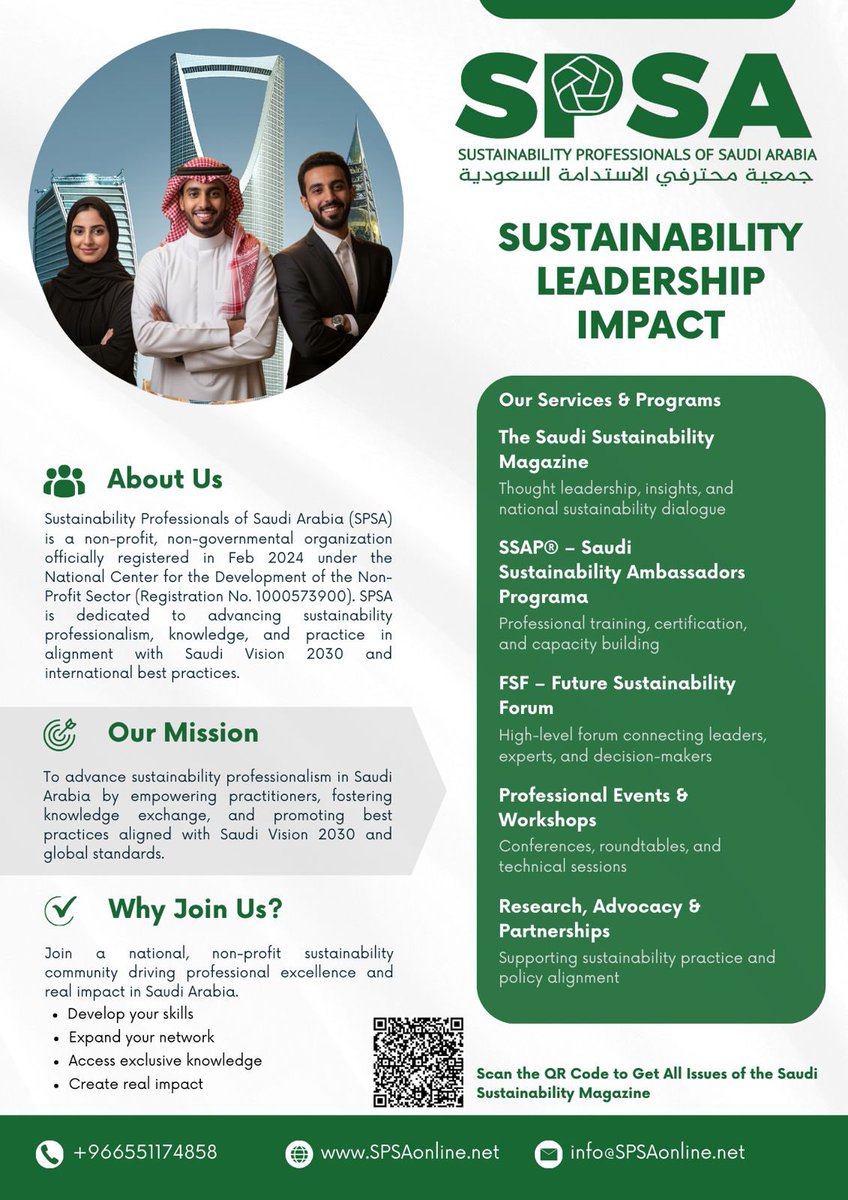 SPSA
SUSTAINABILITY PROFESSIONALS OF SAUDI ARABIA
جمعية محترفي الاستدامة السعودية

SUSTAINABILITY LEADERSHIP IMPACT

About Us

Sustainability Professionals of Saudi Arabia (SPSA) is a non-profit, non-governmental organization officially registered in Feb 2024 under the National Center for the Development of the Non-Profit Sector (Registration No. 1000573900). SPSA is dedicated to advancing sustainability professionalism, knowledge, and practice in alignment with Saudi Vision 2030 and international best practices.

Our Mission

To advance sustainability professionalism in Saudi Arabia by empowering practitioners, fostering knowledge exchange, and promoting best practices aligned with Saudi Vision 2030 and global standards.

Why Join Us?

Join a national, non-profit sustainability community driving professional excellence and real impact in Saudi Arabia.
• Develop your skills
• Expand your network
• Access exclusive knowledge
• Create real impact

Our Services & Programs

The Saudi Sustainability Magazine
Thought leadership, insights, and national sustainability dialogue

SSAP® – Saudi Sustainability Ambassadors Programa
Professional training, certification, and capacity building

FSF – Future Sustainability Forum
High-level forum connecting leaders, experts, and decision-makers

Professional Events & Workshops
Conferences, roundtables, and technical sessions

Research, Advocacy & Partnerships
Supporting sustainability practice and policy alignment

Scan the QR Code to Get All Issues of the Saudi Sustainability Magazine

+966551174858
www.SPSAonline.net
info@SPSAonline.net